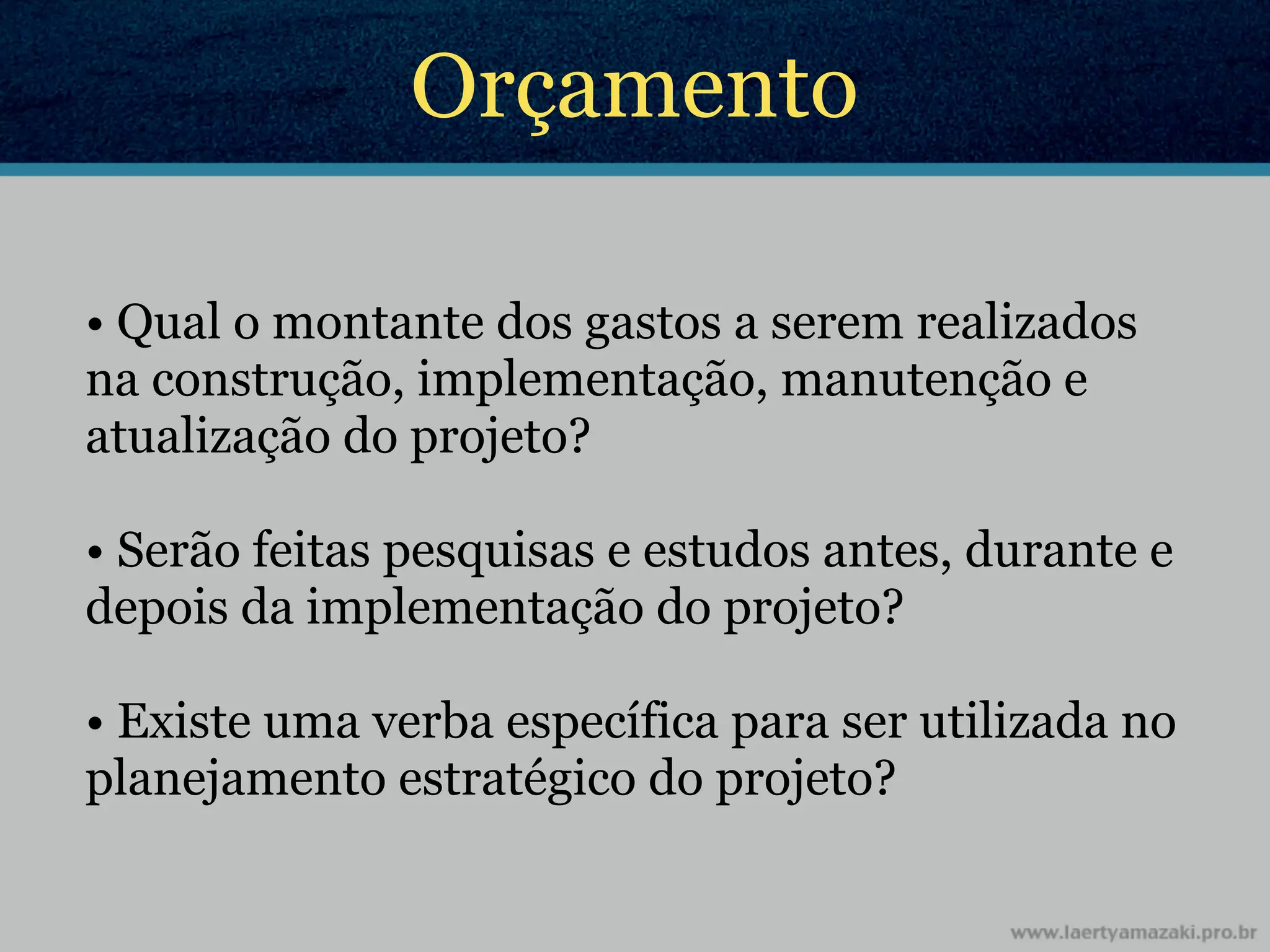 Orçamento

• Qual o montante dos gastos a serem realizados na construção, implementação, manutenção e atualização do projeto?

• Serão feitas pesquisas e estudos antes, durante e depois da implementação do projeto?

• Existe uma verba específica para ser utilizada no planejamento estratégico do projeto?

www.laertyamazaki.pro.br